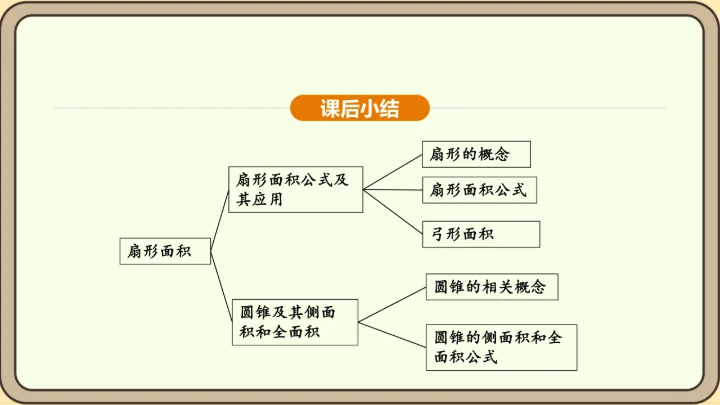 课后小结

扇形面积

扇形面积公式及其应用

扇形的概念

扇形面积公式

弓形面积

圆锥及其侧面积和全面积

圆锥的相关概念

圆锥的侧面积和全面积公式